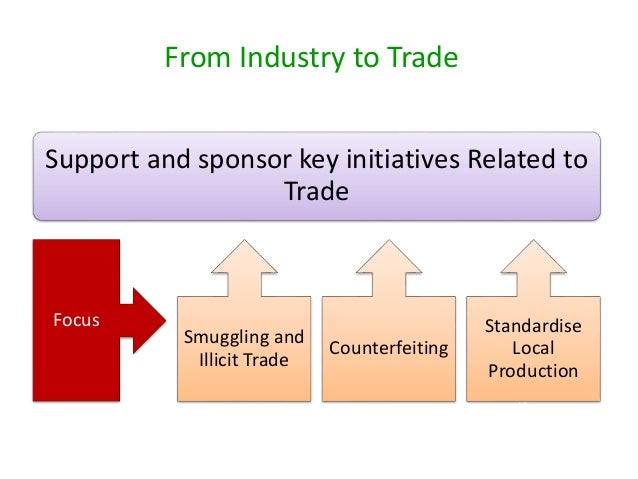 From Industry to Trade

Support and sponsor key initiatives Related to Trade

Focus

Smuggling and Illicit Trade

Counterfeiting

Standardise Local Production